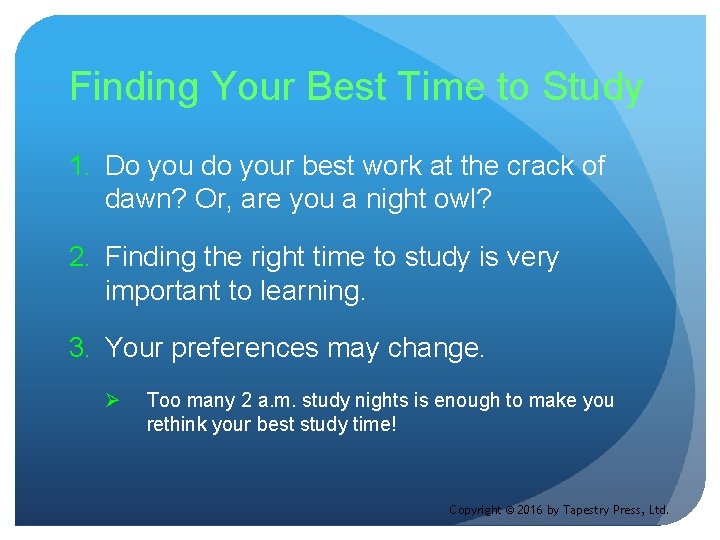 Finding Your Best Time to Study

1. Do you do your best work at the crack of dawn? Or, are you a night owl?

2. Finding the right time to study is very important to learning.

3. Your preferences may change.

➢ Too many 2 a.m. study nights is enough to make you rethink your best study time!

Copyright © 2016 by Tapestry Press, Ltd.